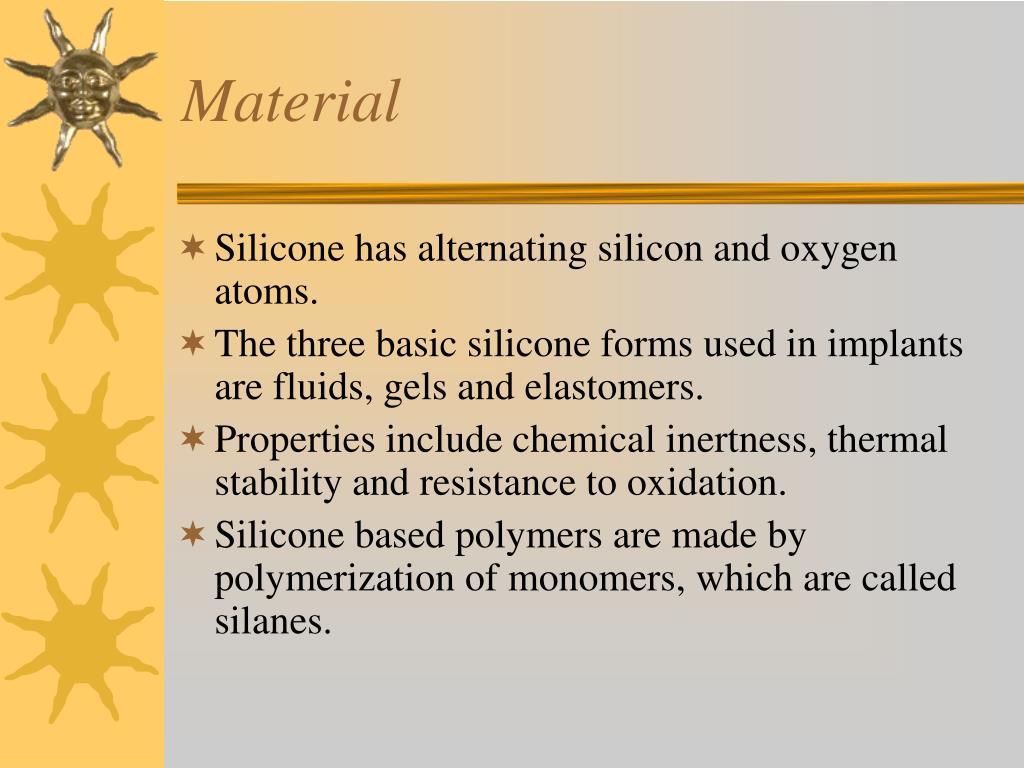 Material

Silicone has alternating silicon and oxygen atoms.

The three basic silicone forms used in implants are fluids, gels and elastomers.

Properties include chemical inertness, thermal stability and resistance to oxidation.

Silicone based polymers are made by polymerization of monomers, which are called silanes.